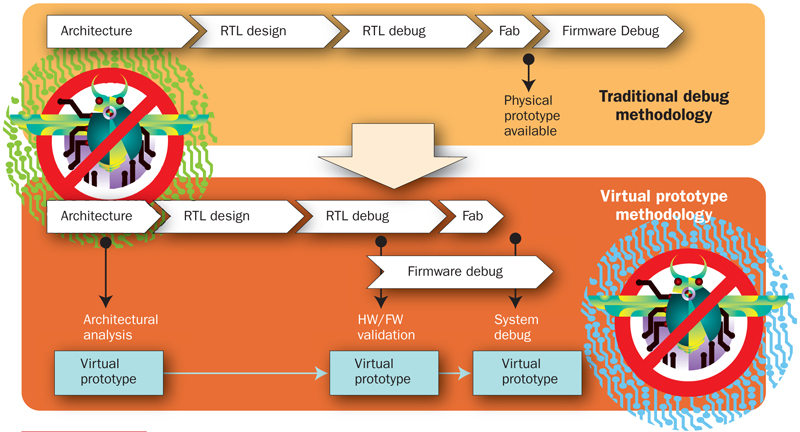 Architecture

RTL design

RTL debug

Fab

Firmware Debug

Physical prototype available

Traditional debug methodology

Virtual prototype methodology

Architecture

RTL design

RTL debug

Fab

Firmware debug

Architectural analysis

HW/FW validation

System debug

Virtual prototype

Virtual prototype

Virtual prototype